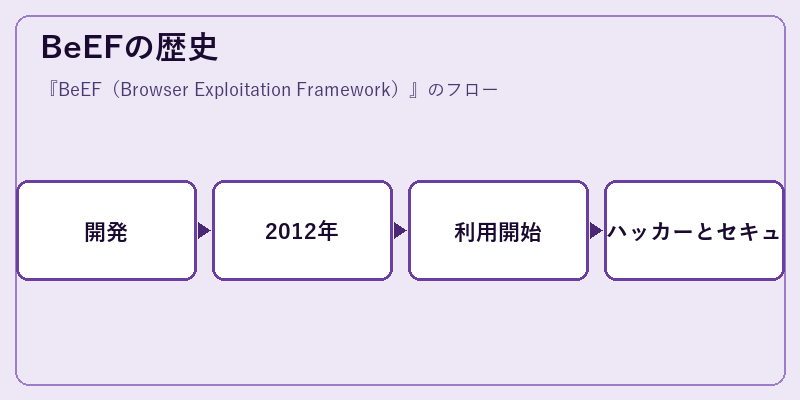 BeEFの歴史

『BeEF（Browser Exploitation Framework）』のフロー

開発

2012年

利用開始

ハッカーとセキュ